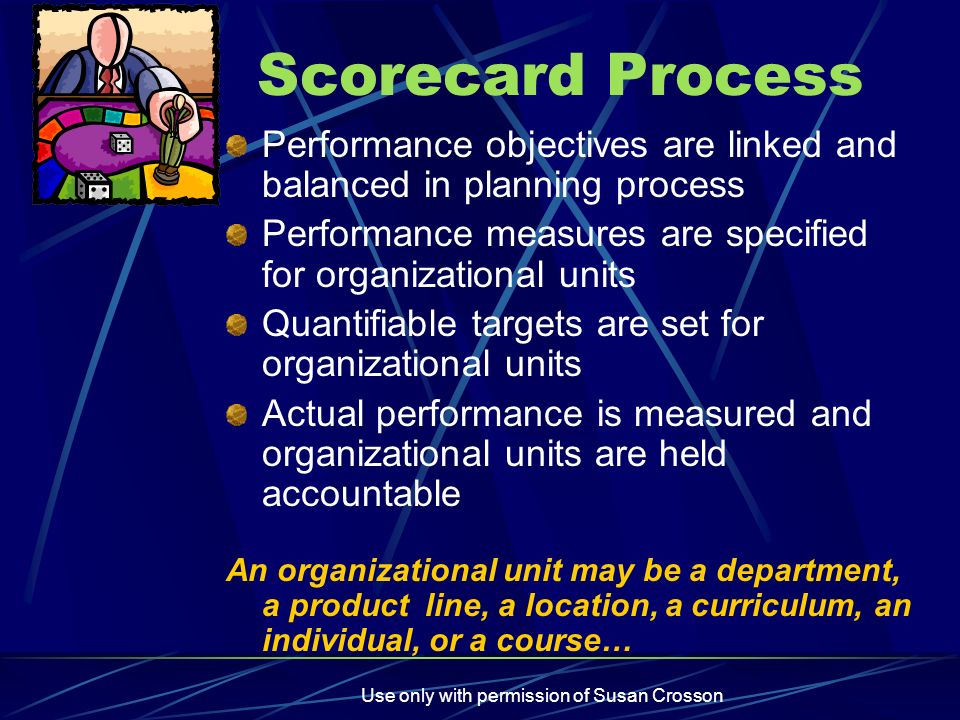 Scorecard Process

Performance objectives are linked and balanced in planning process

Performance measures are specified for organizational units

Quantifiable targets are set for organizational units

Actual performance is measured and organizational units are held accountable

An organizational unit may be a department, a product line, a location, a curriculum, an individual, or a course…

Use only with permission of Susan Crosson